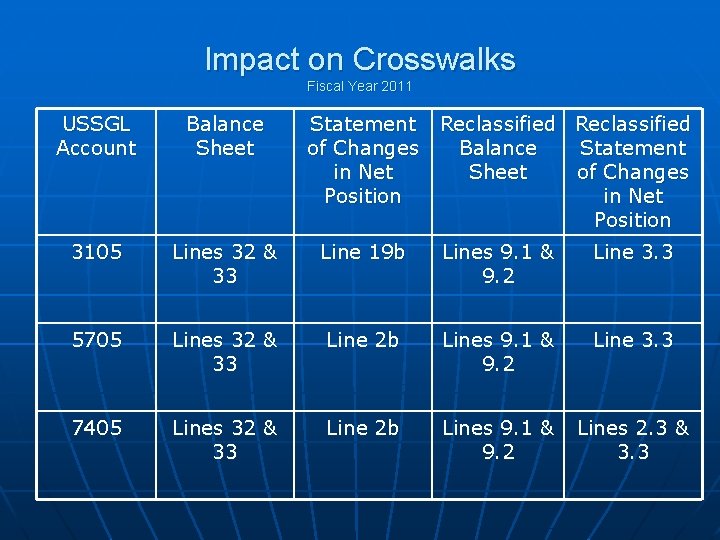 Impact on Crosswalks
Fiscal Year 2011

| USSGL Account | Balance Sheet | Statement of Changes in Net Position | Reclassified Balance Sheet | Reclassified Statement of Changes in Net Position |
|---|---|---|---|---|
| 3105 | Lines 32 & 33 | Line 19b | Lines 9.1 & 9.2 | Line 3.3 |
| 5705 | Lines 32 & 33 | Line 2b | Lines 9.1 & 9.2 | Line 3.3 |
| 7405 | Lines 32 & 33 | Line 2b | Lines 9.1 & 9.2 | Lines 2.3 & 3.3 |